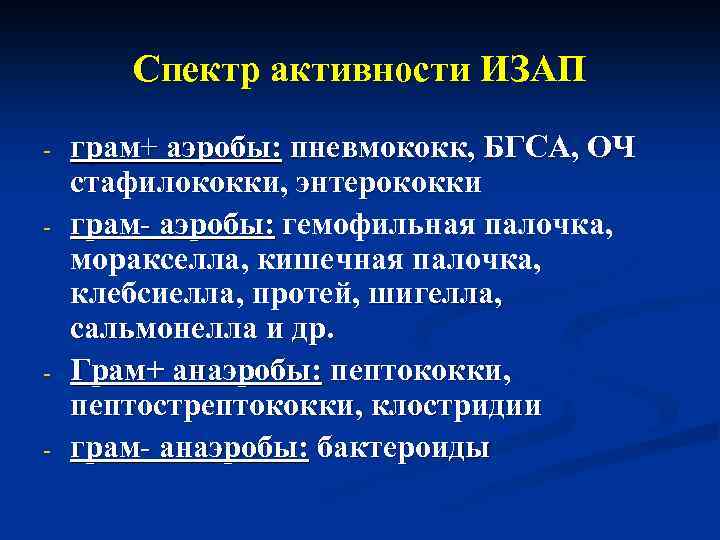 Спектр активности ИЗАП

- грам+ аэробы: пневмококк, БГСА, ОЧ стафилококки, энтерококки
- грам- аэробы: гемофильная палочка, моракселла, кишечная палочка, клебсиелла, протей, шигелла, сальмонелла и др.
- Грам+ анаэробы: пептококки, пептострептококки, клостридии
- грам- анаэробы: бактероиды